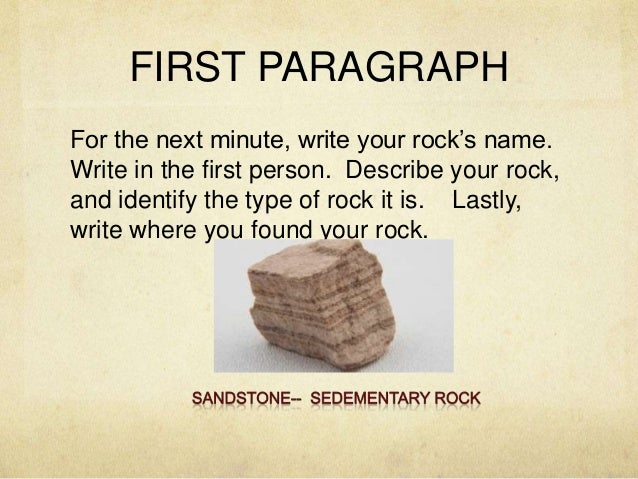 FIRST PARAGRAPH

For the next minute, write your rock's name. Write in the first person. Describe your rock, and identify the type of rock it is. Lastly, write where you found your rock.

SANDSTONE-- SEDEMENTARY ROCK